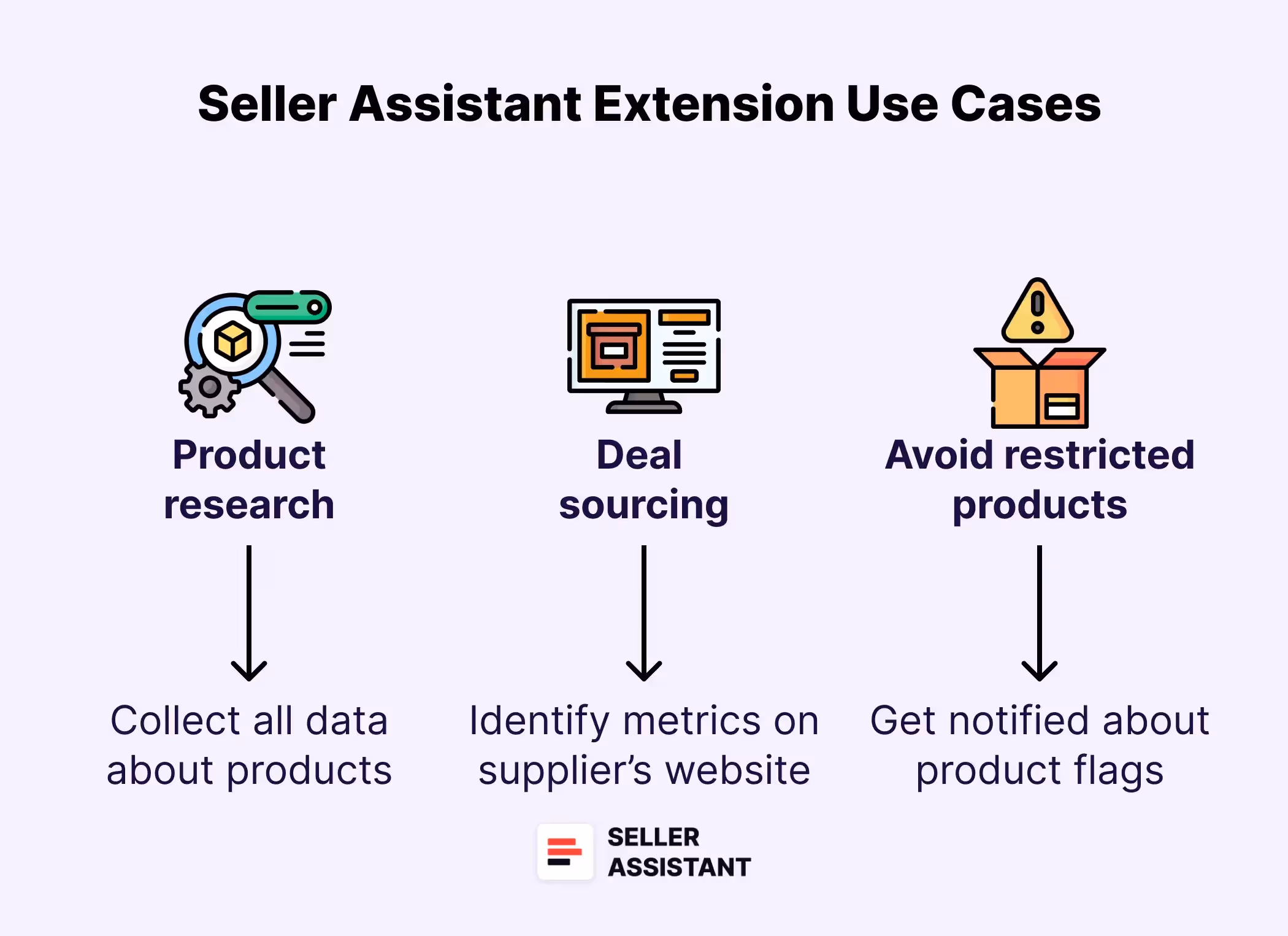 Seller Assistant Extension Use Cases

Product research

Collect all data about products

Deal sourcing

Identify metrics on supplier's website

Avoid restricted products

Get notified about product flags

SELLER ASSISTANT